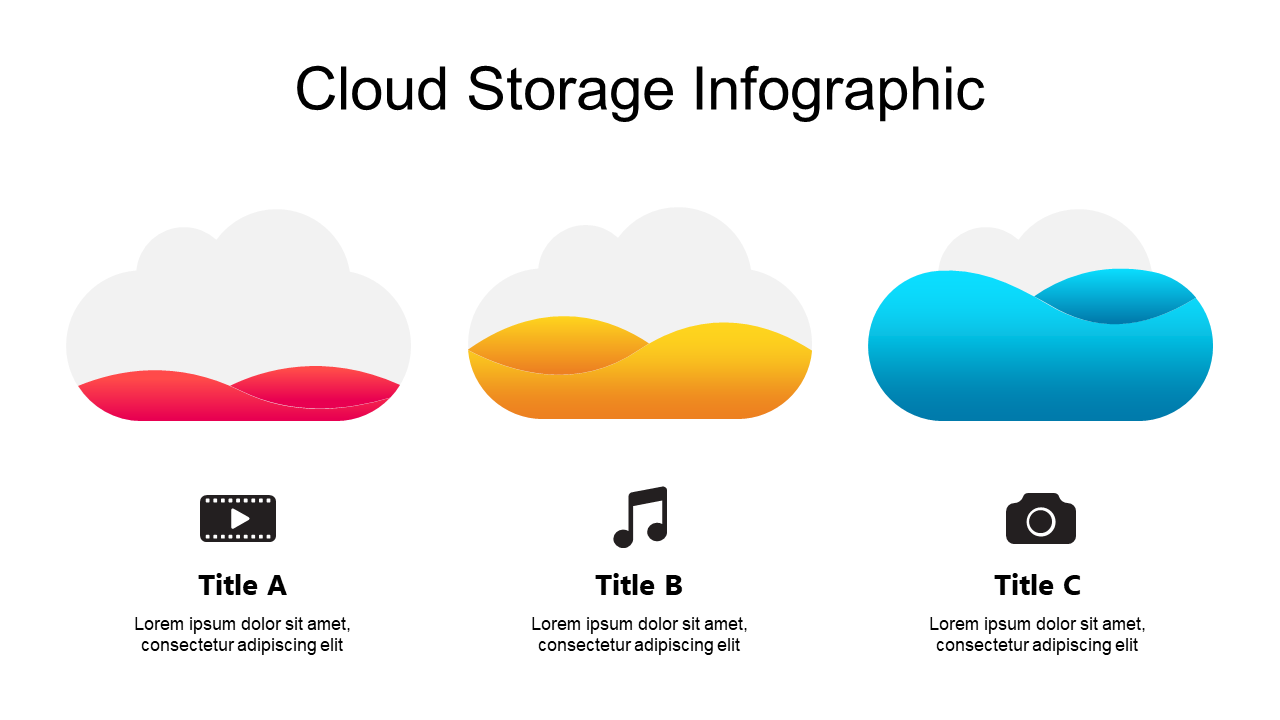 Cloud Storage Infographic

Title A

Lorem ipsum dolor sit amet, consectetur adipiscing elit

Title B

Lorem ipsum dolor sit amet, consectetur adipiscing elit

Title C

Lorem ipsum dolor sit amet, consectetur adipiscing elit